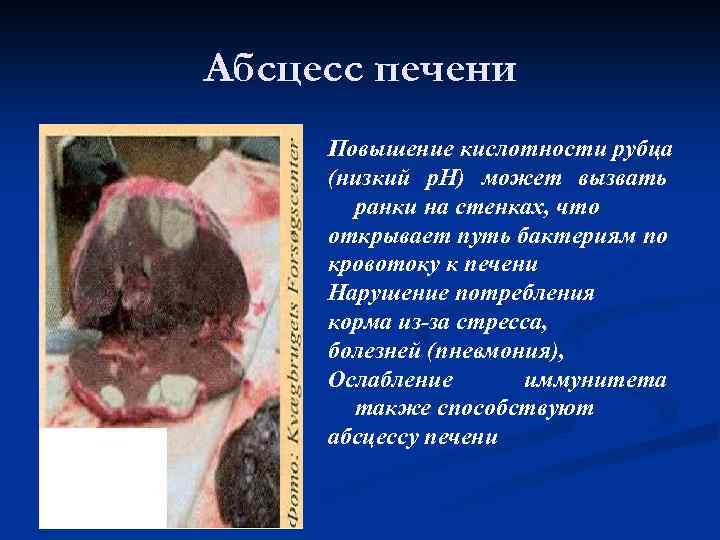 Абсцесс печени

Фото: Kvægbrugets Forsøgscenter

Повышение кислотности рубца (низкий pH) может вызвать ранки на стенках, что открывает путь бактериям по кровотоку к печени
Нарушение потребления корма из-за стресса, болезней (пневмония),
Ослабление иммунитета также способствуют абсцессу печени